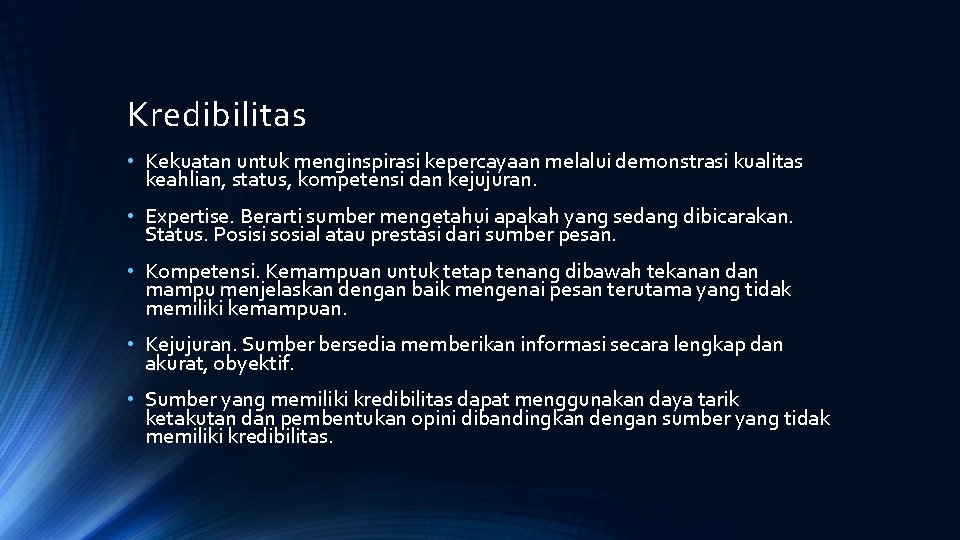 Kredibilitas

• Kekuatan untuk menginspirasi kepercayaan melalui demonstrasi kualitas keahlian, status, kompetensi dan kejujuran.

• Expertise. Berarti sumber mengetahui apakah yang sedang dibicarakan. Status. Posisi sosial atau prestasi dari sumber pesan.

• Kompetensi. Kemampuan untuk tetap tenang dibawah tekanan dan mampu menjelaskan dengan baik mengenai pesan terutama yang tidak memiliki kemampuan.

• Kejujuran. Sumber bersedia memberikan informasi secara lengkap dan akurat, obyektif.

• Sumber yang memiliki kredibilitas dapat menggunakan daya tarik ketakutan dan pembentukan opini dibandingkan dengan sumber yang tidak memiliki kredibilitas.